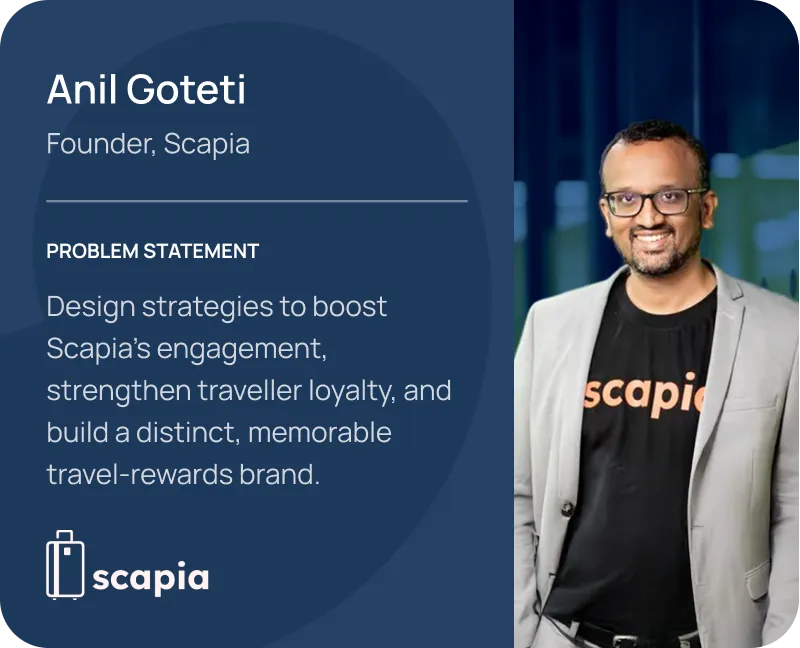 Anil Goteti

Founder, Scapia

PROBLEM STATEMENT

Design strategies to boost Scapia's engagement, strengthen traveller loyalty, and build a distinct, memorable travel-rewards brand.

scapia

scapia